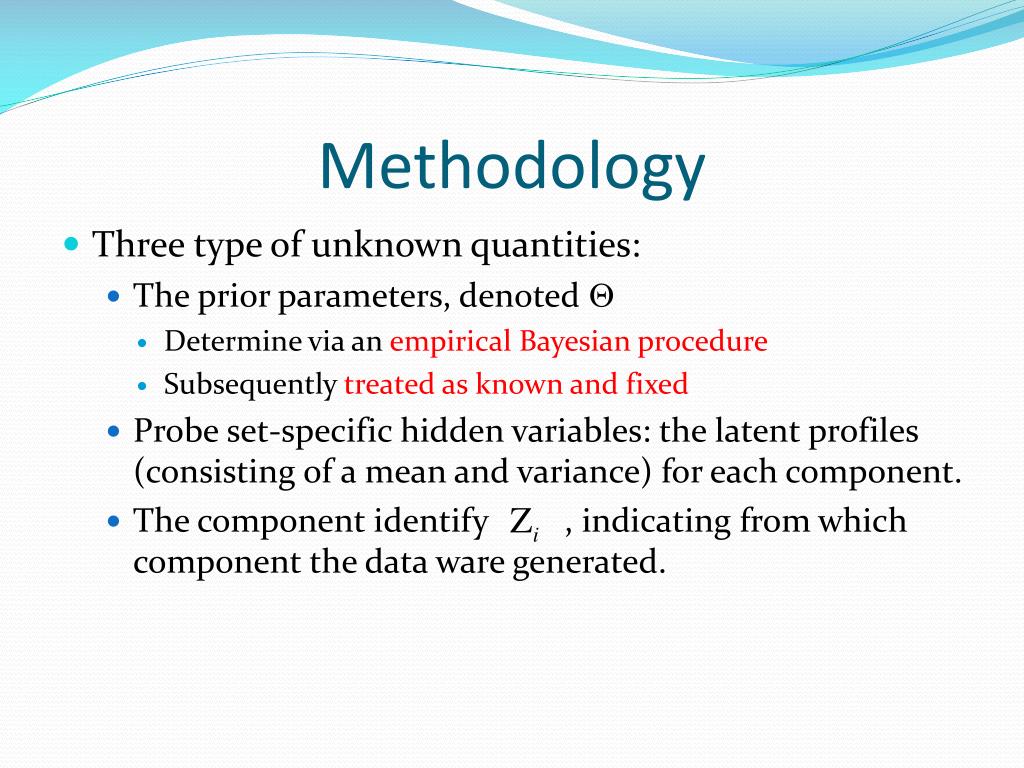 Methodology

Three type of unknown quantities:

The prior parameters, denoted $\Theta$

Determine via an empirical Bayesian procedure

Subsequently treated as known and fixed

Probe set-specific hidden variables: the latent profiles (consisting of a mean and variance) for each component.

The component identify $Z_i$ , indicating from which component the data ware generated.